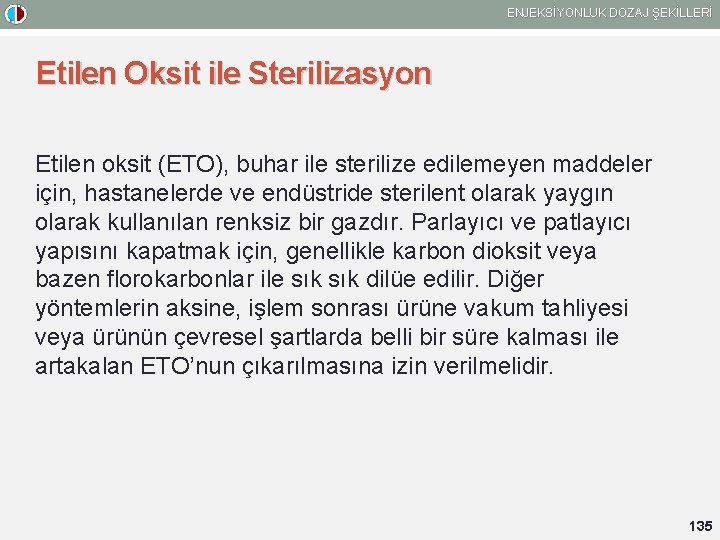 ENJEKSİYONLUK DOZAJ ŞEKİLLERİ

Etilen Oksit ile Sterilizasyon

Etilen oksit (ETO), buhar ile sterilize edilemeyen maddeler için, hastanelerde ve endüstride sterilent olarak yaygın olarak kullanılan renksiz bir gazdır. Parlayıcı ve patlayıcı yapısını kapatmak için, genellikle karbon dioksit veya bazen florokarbonlar ile sık sık dilüe edilir. Diğer yöntemlerin aksine, işlem sonrası ürüne vakum tahliyesi veya ürünün çevresel şartlarda belli bir süre kalması ile artakalan ETO'nun çıkarılmasına izin verilmelidir.

135